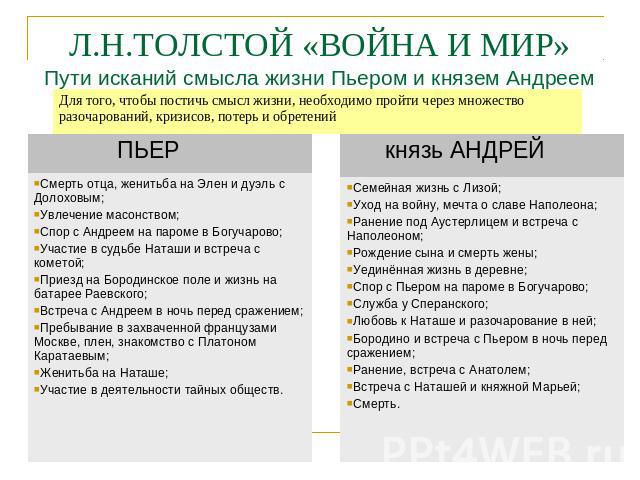 Л.Н.ТОЛСТОЙ «ВОЙНА И МИР»
Пути исканий смысла жизни Пьером и князем Андреем

Для того, чтобы постичь смысл жизни, необходимо пройти через множество разочарований, кризисов, потерь и обретений

ПЬЕР

▪Смерть отца, женитьба на Элен и дуэль с Долоховым;
▪Увлечение масонством;
▪Спор с Андреем на пароме в Богучарово;
▪Участие в судьбе Наташи и встреча с кометой;
▪Приезд на Бородинское поле и жизнь на батарее Раевского;
▪Встреча с Андреем в ночь перед сражением;
▪Пребывание в захваченной французами Москве, плен, знакомство с Платоном Каратаевым;
▪Женитьба на Наташе;
▪Участие в деятельности тайных обществ.

князь АНДРЕЙ

▪Семейная жизнь с Лизой;
▪Уход на войну, мечта о славе Наполеона;
▪Ранение под Аустерлицем и встреча с Наполеоном;
▪Рождение сына и смерть жены;
▪Уединённая жизнь в деревне;
▪Спор с Пьером на пароме в Богучарово;
▪Служба у Сперанского;
▪Любовь к Наташе и разочарование в ней;
▪Бородино и встреча с Пьером в ночь перед сражением;
▪Ранение, встреча с Анатолем;
▪Встреча с Наташей и княжной Марьей;
▪Смерть.

PPt4WEB.ru